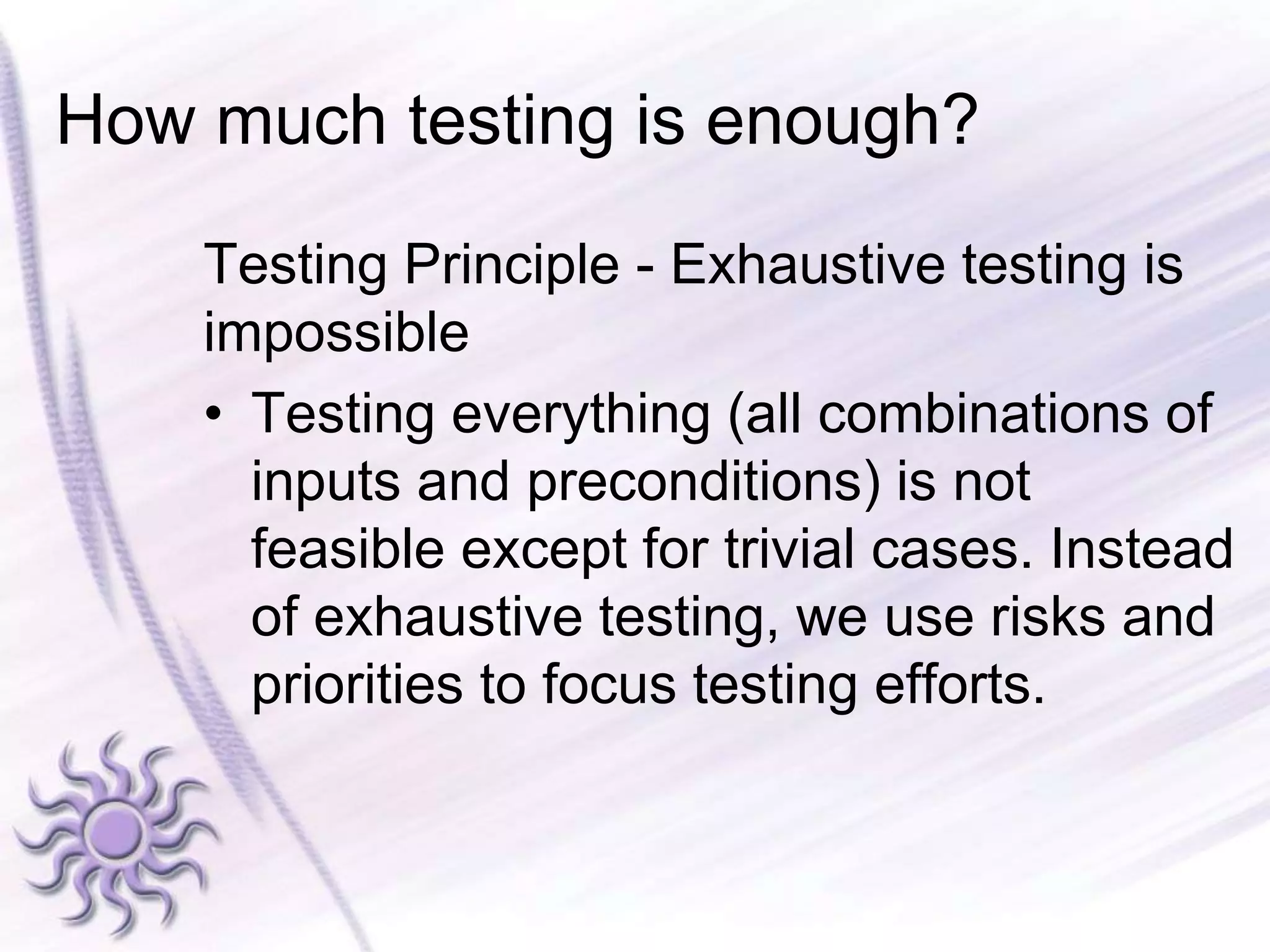 How much testing is enough?

Testing Principle - Exhaustive testing is impossible

• Testing everything (all combinations of inputs and preconditions) is not feasible except for trivial cases. Instead of exhaustive testing, we use risks and priorities to focus testing efforts.